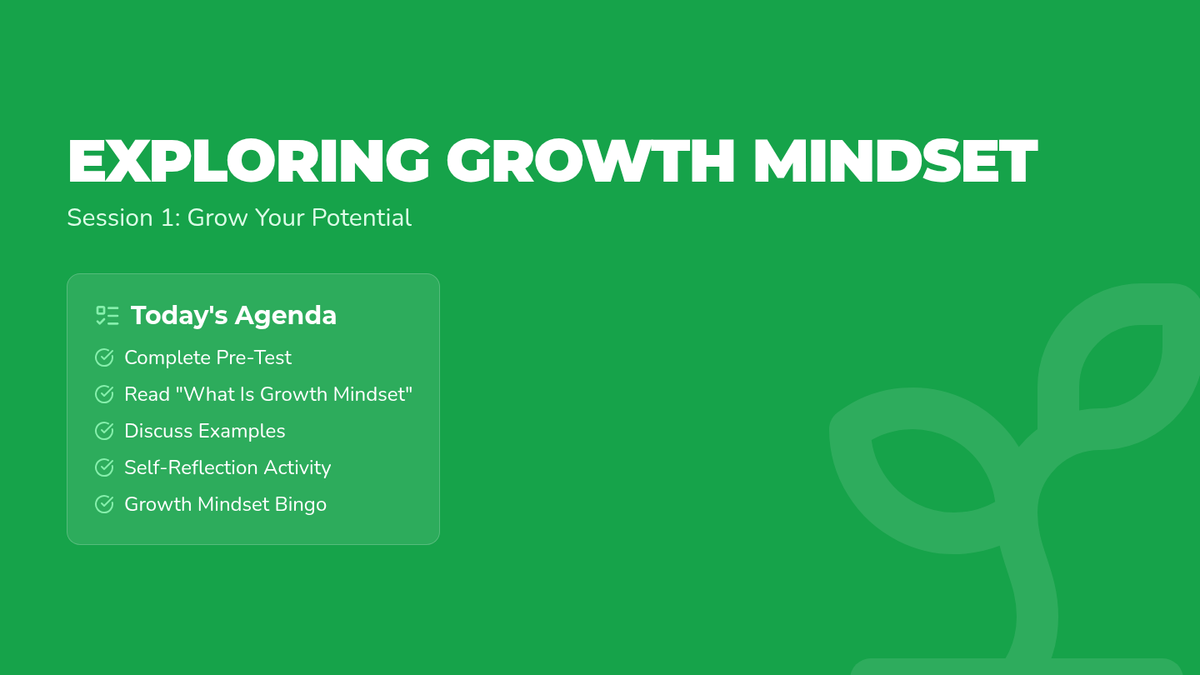 EXPLORING GROWTH MINDSET

Session 1: Grow Your Potential

Today's Agenda

Complete Pre-Test

Read "What Is Growth Mindset"

Discuss Examples

Self-Reflection Activity

Growth Mindset Bingo